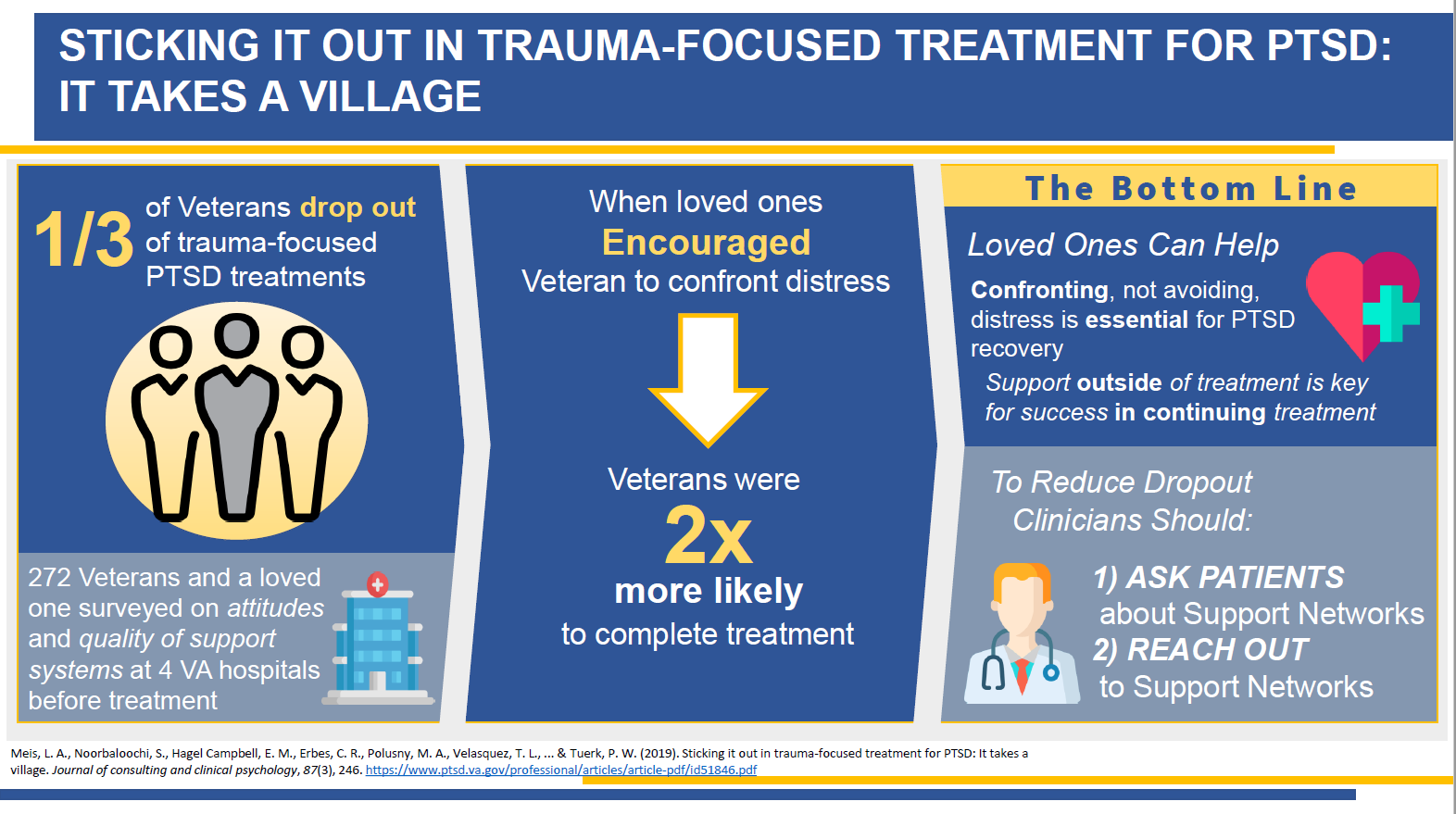 STICKING IT OUT IN TRAUMA-FOCUSED TREATMENT FOR PTSD: IT TAKES A VILLAGE

1/3 of Veterans drop out of trauma-focused PTSD treatments

272 Veterans and a loved one surveyed on attitudes and quality of support systems at 4 VA hospitals before treatment

When loved ones Encouraged Veteran to confront distress

Veterans were 2x more likely to complete treatment

The Bottom Line

Loved Ones Can Help

Confronting, not avoiding, distress is essential for PTSD recovery

Support outside of treatment is key for success in continuing treatment

To Reduce Dropout Clinicians Should:

1) ASK PATIENTS about Support Networks
2) REACH OUT to Support Networks

Meis, L. A., Noorbaloochi, S., Hagel Campbell, E. M., Erbes, C. R., Polusny, M. A., Velasquez, T. L., ... & Tuerk, P. W. (2019). Sticking it out in trauma-focused treatment for PTSD: It takes a village. Journal of consulting and clinical psychology, 87(3), 246. https://www.ptsd.va.gov/professional/articles/article-pdf/id51846.pdf